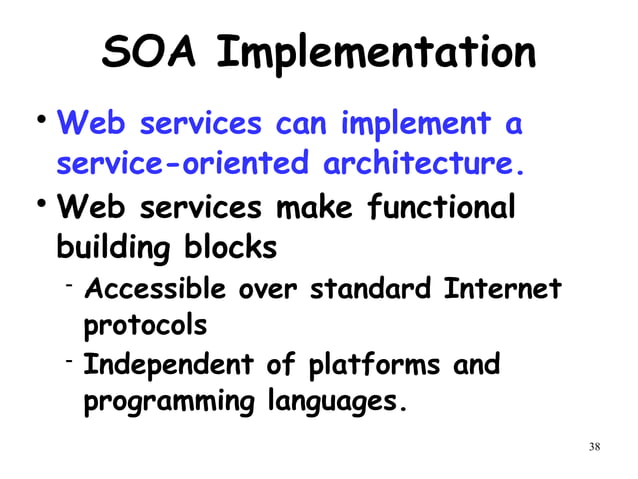 SOA Implementation

• Web services can implement a service-oriented architecture.

• Web services make functional building blocks

- Accessible over standard Internet protocols

- Independent of platforms and programming languages.

38